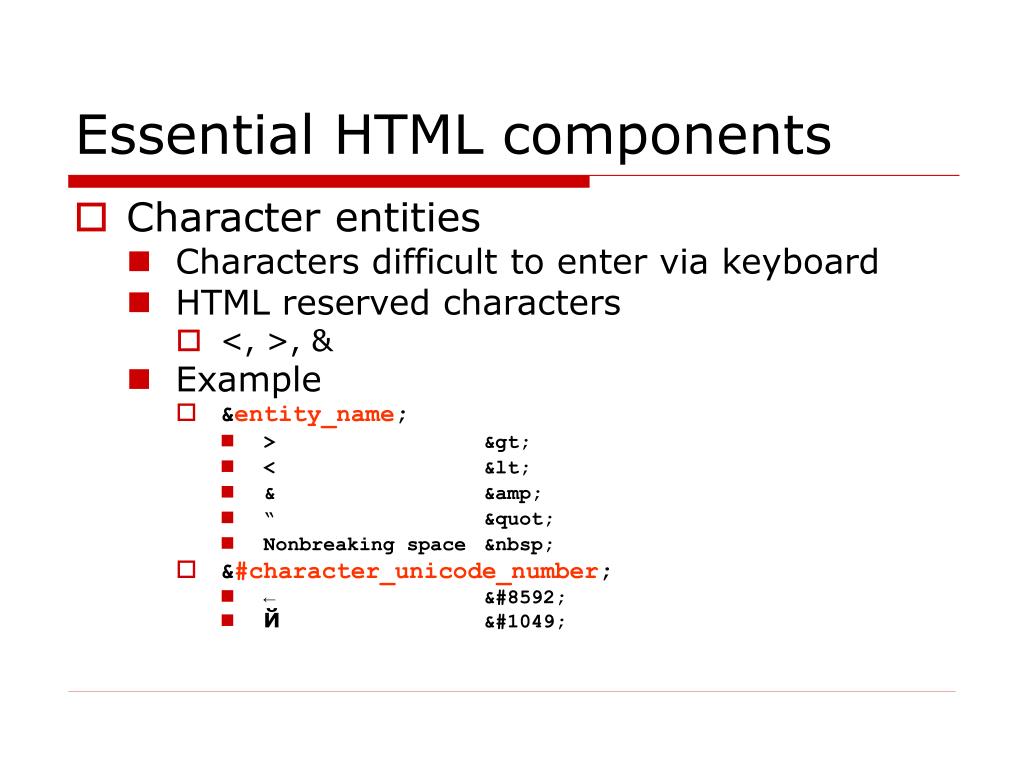 Essential HTML components

Character entities

Characters difficult to enter via keyboard

HTML reserved characters

<, >, &

Example

&entity_name;

> &gt;

< &lt;

& &amp;

“ &quot;

Nonbreaking space &nbsp;

&#character_unicode_number;

← &#8592;

Й &#1049;